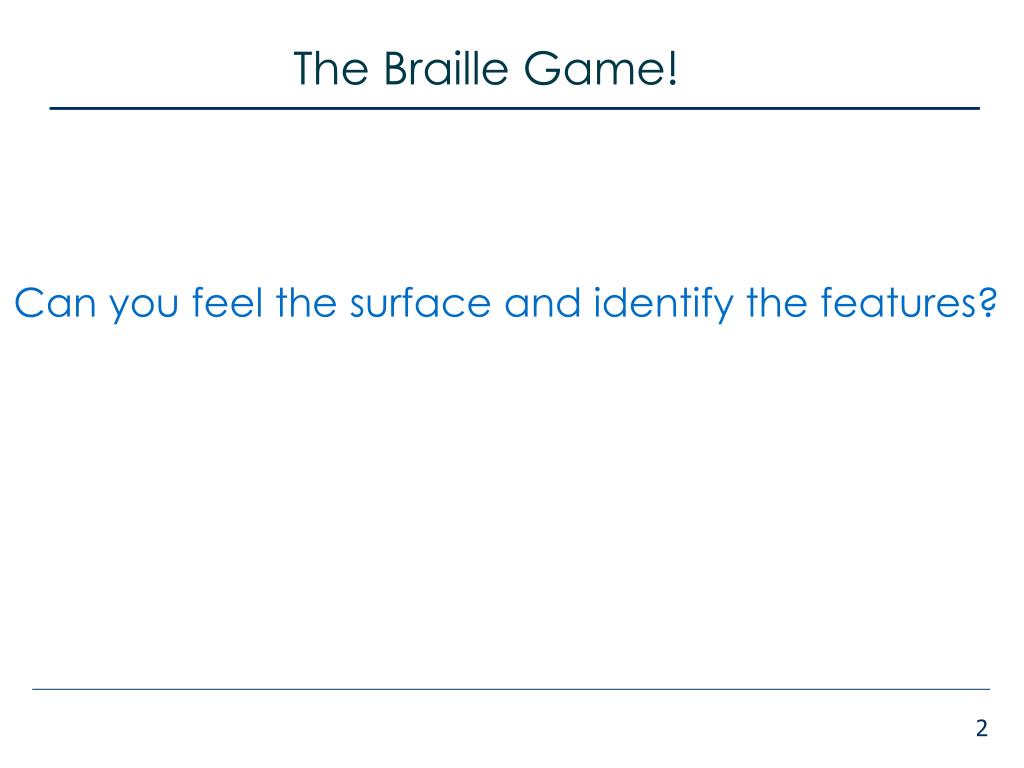 The Braille Game!

Can you feel the surface and identify the features?

2